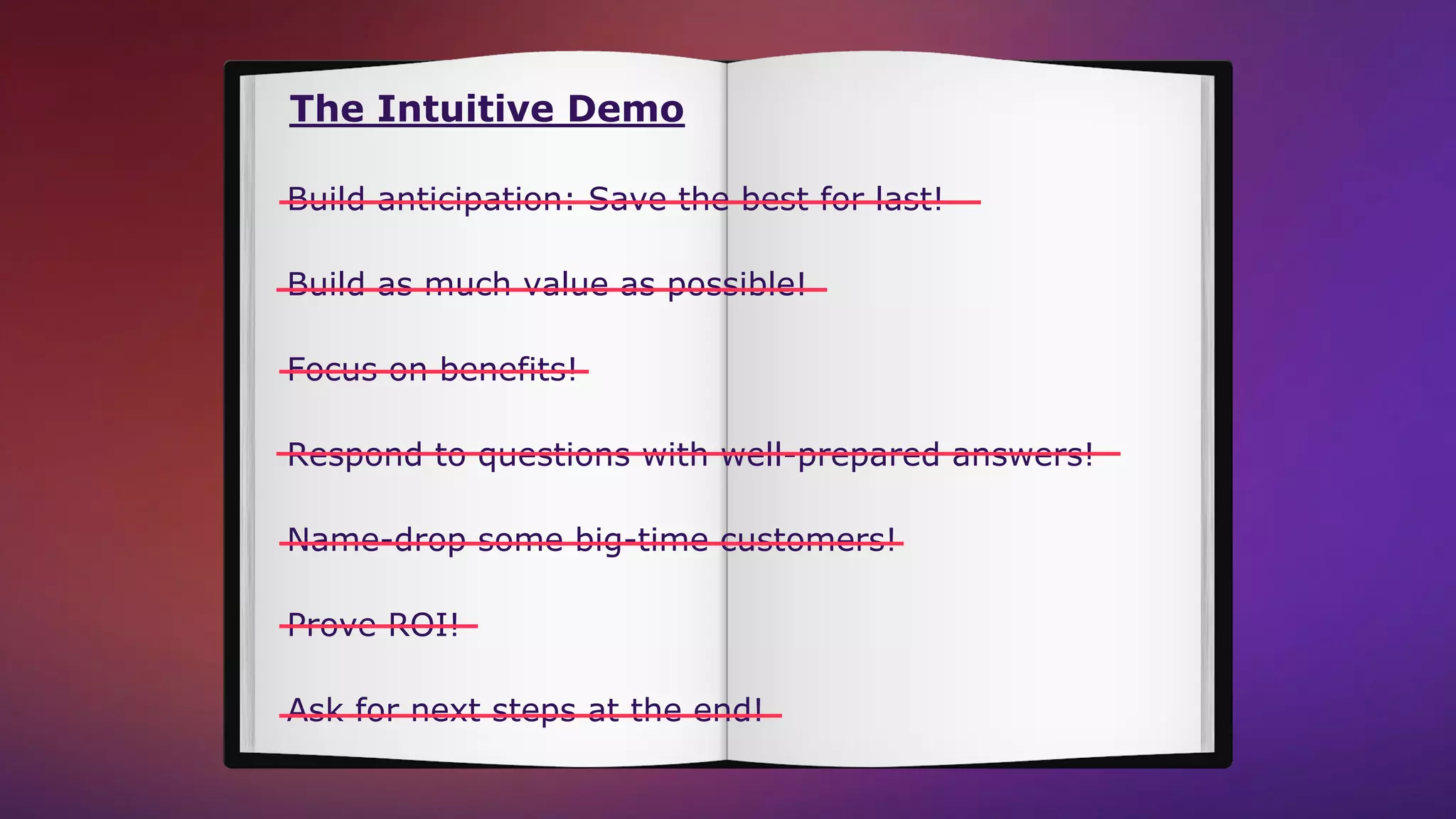 The Intuitive Demo

Build anticipation: Save the best for last!

Build as much value as possible!

Focus on benefits!

Respond to questions with well-prepared answers!

Name-drop some big-time customers!

Prove ROI!

Ask for next steps at the end!